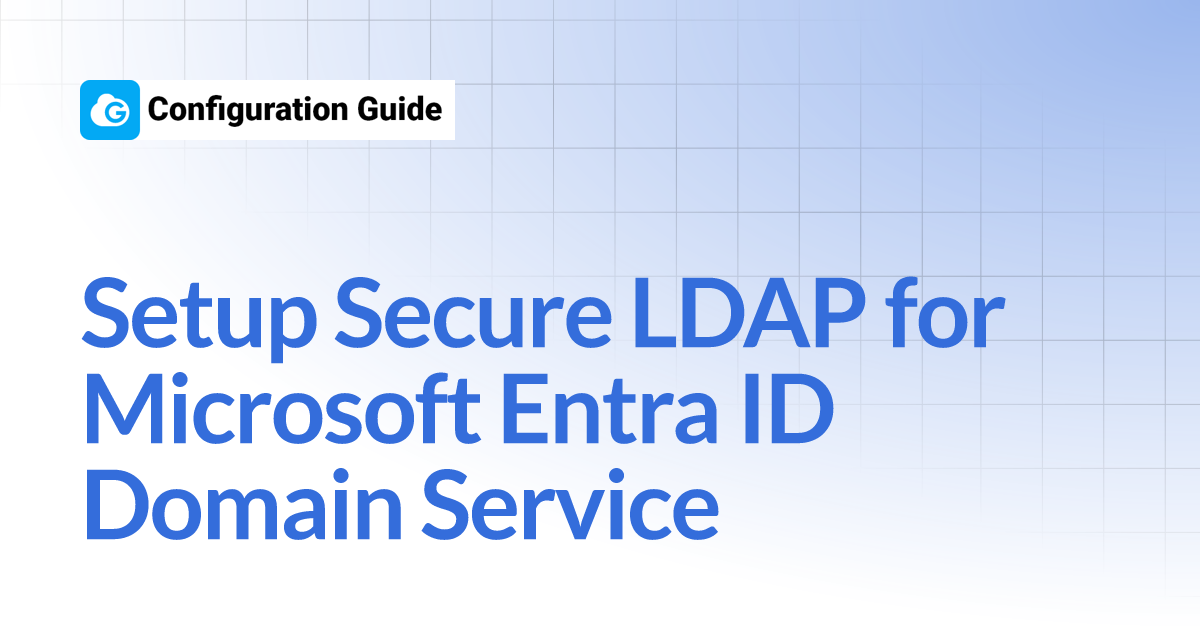 G Configuration Guide

Setup Secure LDAP for Microsoft Entra ID Domain Service